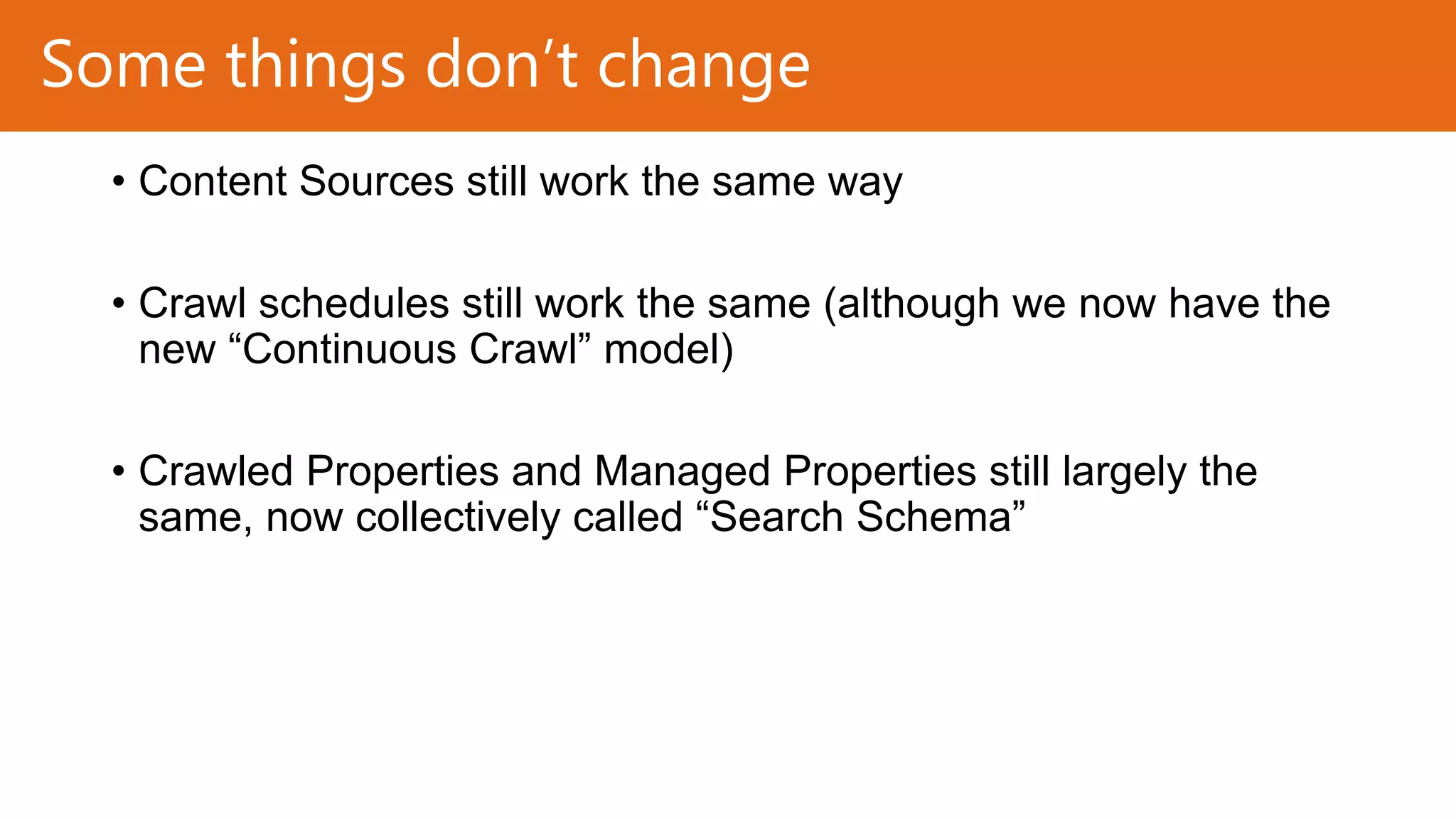 Some things don’t change

• Content Sources still work the same way

• Crawl schedules still work the same (although we now have the new “Continuous Crawl” model)

• Crawled Properties and Managed Properties still largely the same, now collectively called “Search Schema”